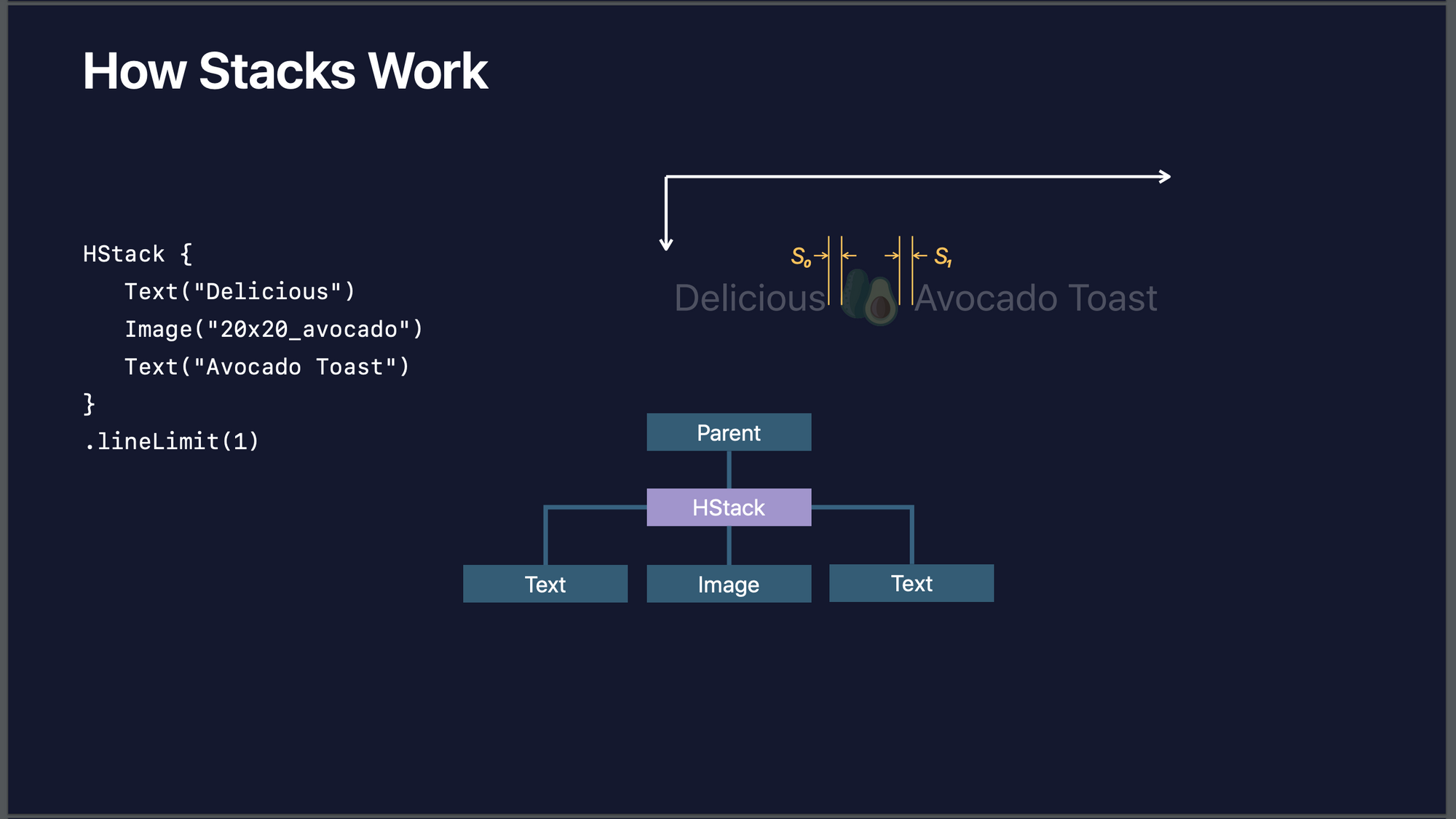 How Stacks Work

HStack {
Text("Delicious")
Image("20x20_avocado")
Text("Avocado Toast")
}
.lineLimit(1)

$S_0$ $S_1$

Delicious Avocado Toast

Parent

HStack

Text

Image

Text